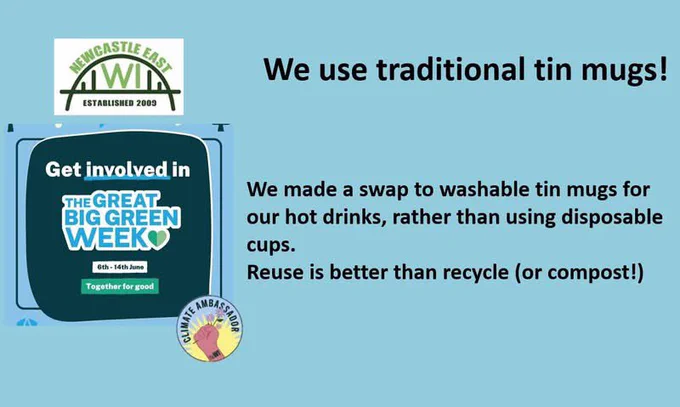 NEWCASTLE EAST
WI
ESTABLISHED 2009

We use traditional tin mugs!

Get involved in
THE GREAT BIG GREEN WEEK
6th - 14th June
Together for good

CLIMATE AMBASSADOR
WI

We made a swap to washable tin mugs for our hot drinks, rather than using disposable cups.
Reuse is better than recycle (or compost!)